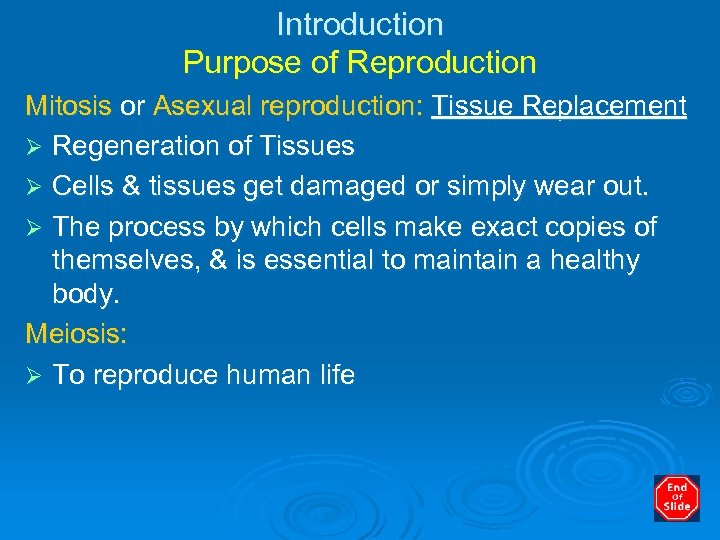 Introduction
Purpose of Reproduction

Mitosis or Asexual reproduction: Tissue Replacement

➢ Regeneration of Tissues
➢ Cells & tissues get damaged or simply wear out.
➢ The process by which cells make exact copies of themselves, & is essential to maintain a healthy body.

Meiosis:

➢ To reproduce human life

End of Slide